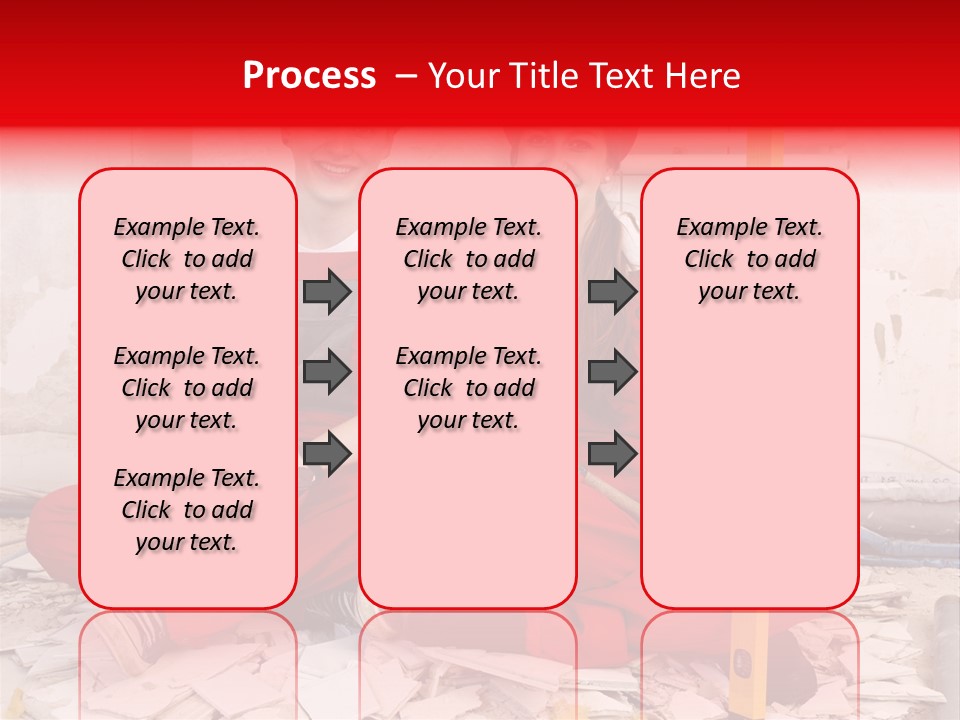 Process – Your Title Text Here

Example Text. Click to add your text.

Example Text. Click to add your text.

Example Text. Click to add your text.

Example Text. Click to add your text.

Example Text. Click to add your text.

Example Text. Click to add your text.